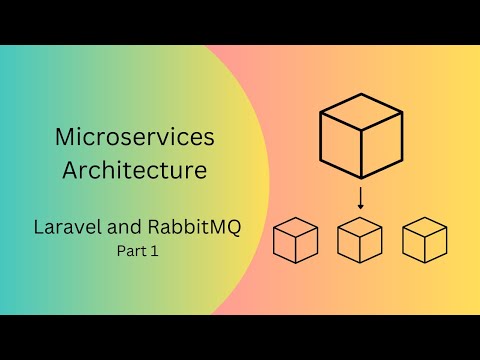 Microservices Architecture

Laravel and RabbitMQ
Part 1